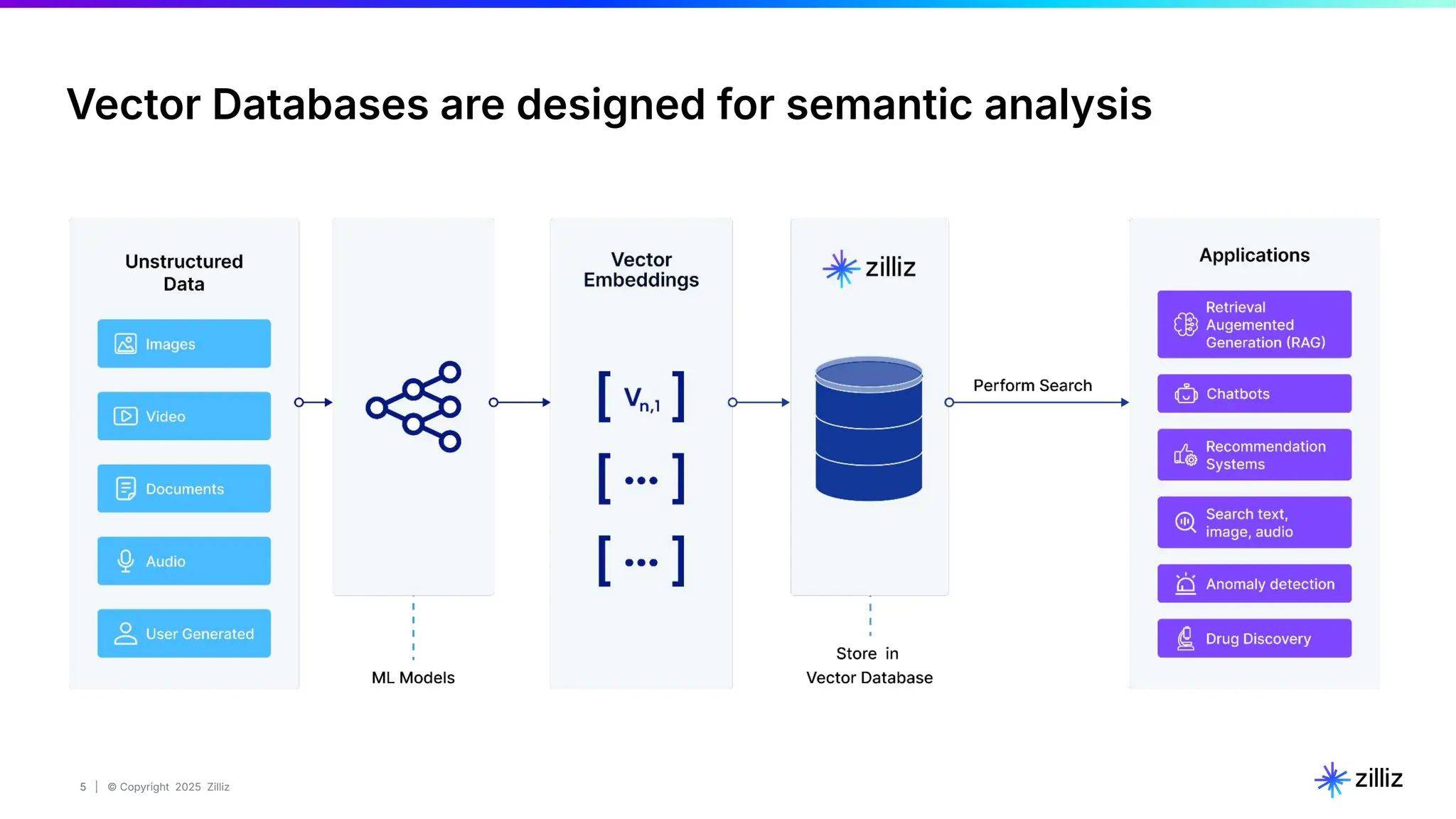 Vector Databases are designed for semantic analysis

Unstructured Data

Images

Video

Documents

Audio

User Generated

ML Models

Vector Embeddings

[ $V_{n,1}$ ]

[ ••• ]

[ ••• ]

zilliz

Store in Vector Database

Perform Search

Applications

Retrieval Augemented Generation (RAG)

Chatbots

Recommendation Systems

Search text, image, audio

Anomaly detection

Drug Discovery

5 | © Copyright 2025 Zilliz

zilliz